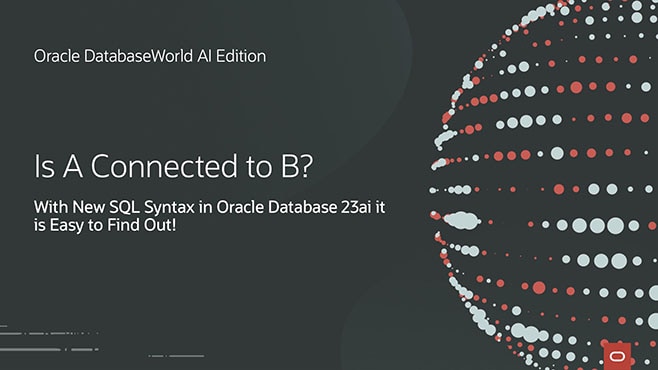 Oracle DatabaseWorld AI Edition

Is A Connected to B?

With New SQL Syntax in Oracle Database 23ai it is Easy to Find Out!